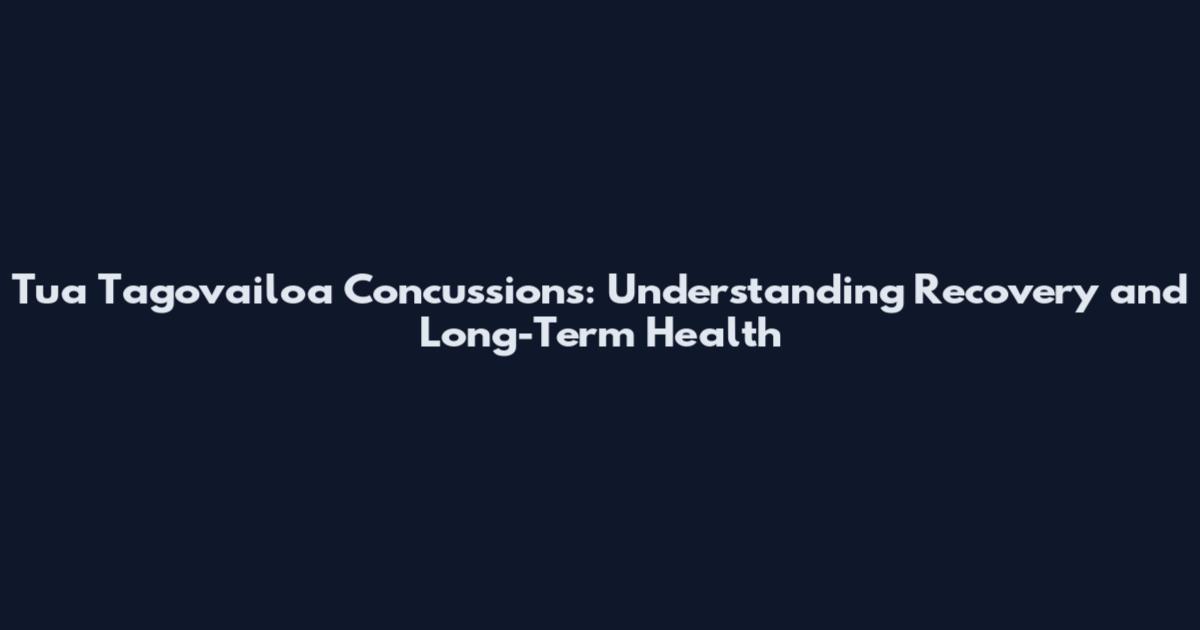 Tua Tagovailoa Concussions: Understanding Recovery and Long-Term Health